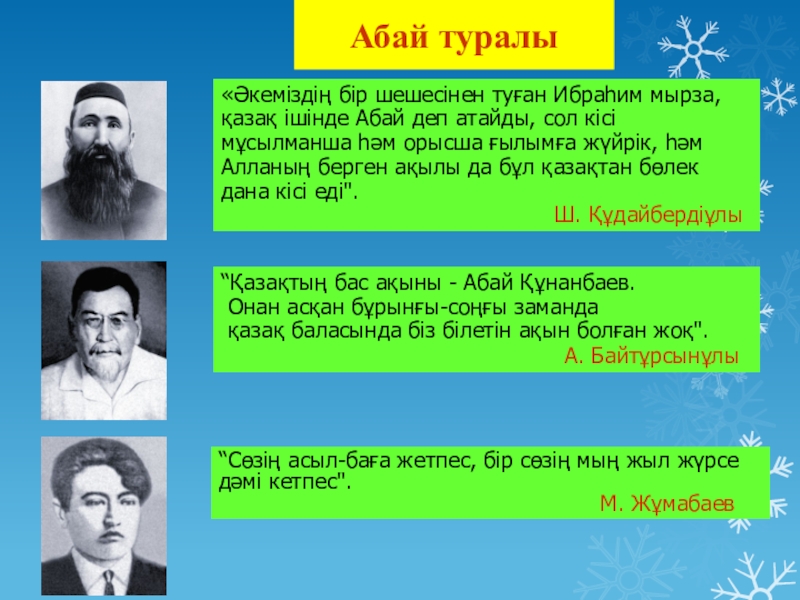 Абай туралы

«Әкеміздің бір шешесінен туған Ибраһим мырза, қазақ ішінде Абай деп атайды, сол кісі мұсылманша һәм орысша ғылымға жүйрік, һәм Алланың берген ақылы да бұл қазақтан бөлек дана кісі еді".

Ш. Құдайбердіұлы

“Қазақтың бас ақыны - Абай Құнанбаев. Онан асқан бұрынғы-соңғы заманда қазақ баласында біз білетін ақын болған жоқ".

А. Байтұрсынұлы

“Сөзің асыл-баға жетпес, бір сөзің мың жыл жүрсе дәмі кетпес".

М. Жұмабаев